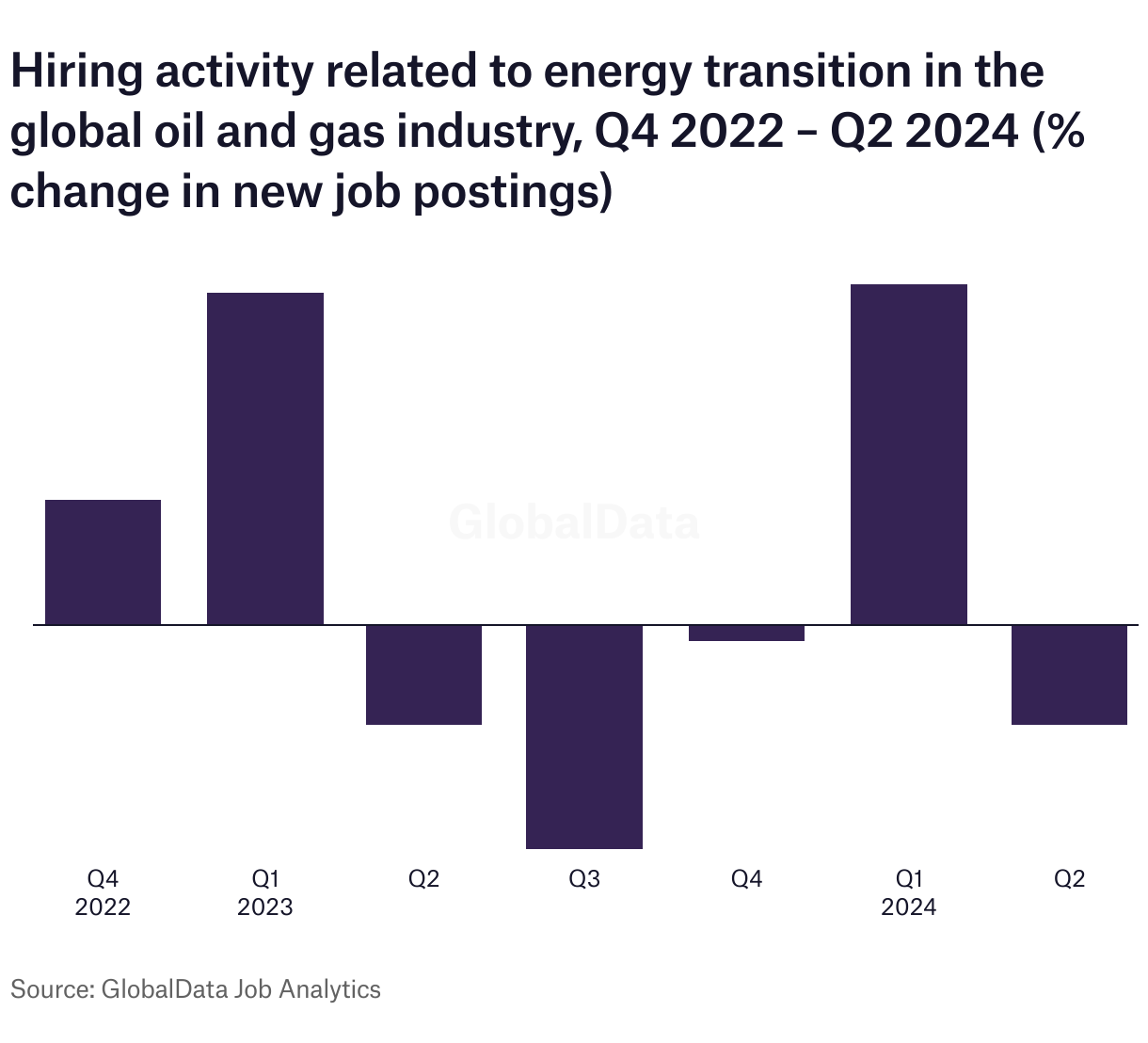 Hiring activity related to energy transition in the global oil and gas industry, Q4 2022 – Q2 2024 (% change in new job postings)

GlobalData

Q4
2022

Q1
2023

Q2

Q3

Q4

Q1
2024

Q2

Source: GlobalData Job Analytics